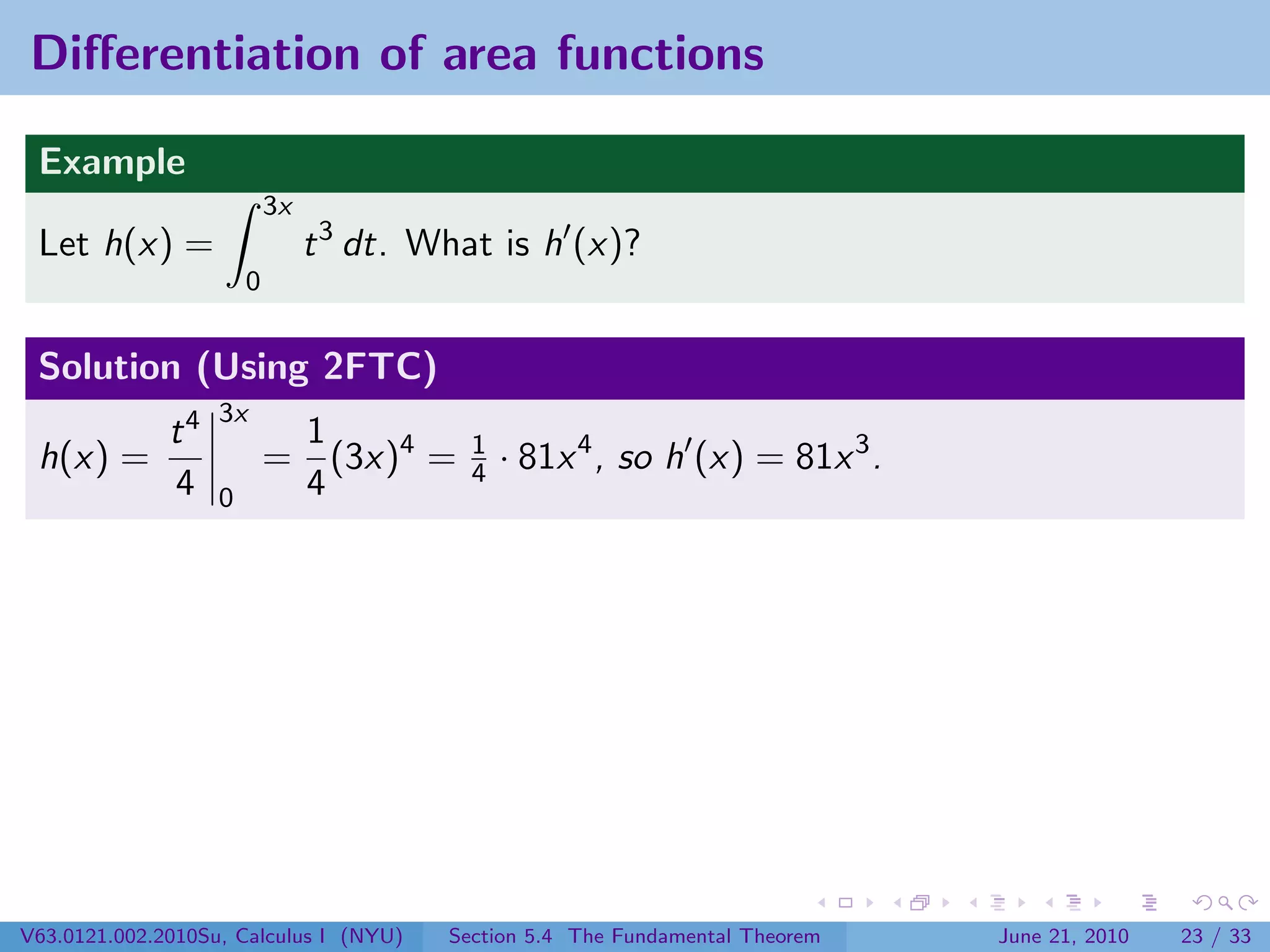 Differentiation of area functions

Example

Let $h(x) = \int_0^{3x} t^3 \, dt$. What is $h'(x)$?

Solution (Using 2FTC)

$h(x) = \left.\frac{t^4}{4}\right|_0^{3x} = \frac{1}{4}(3x)^4 = \frac{1}{4} \cdot 81x^4$, so $h'(x) = 81x^3$.

V63.0121.002.2010Su, Calculus I (NYU) Section 5.4 The Fundamental Theorem June 21, 2010 23 / 33